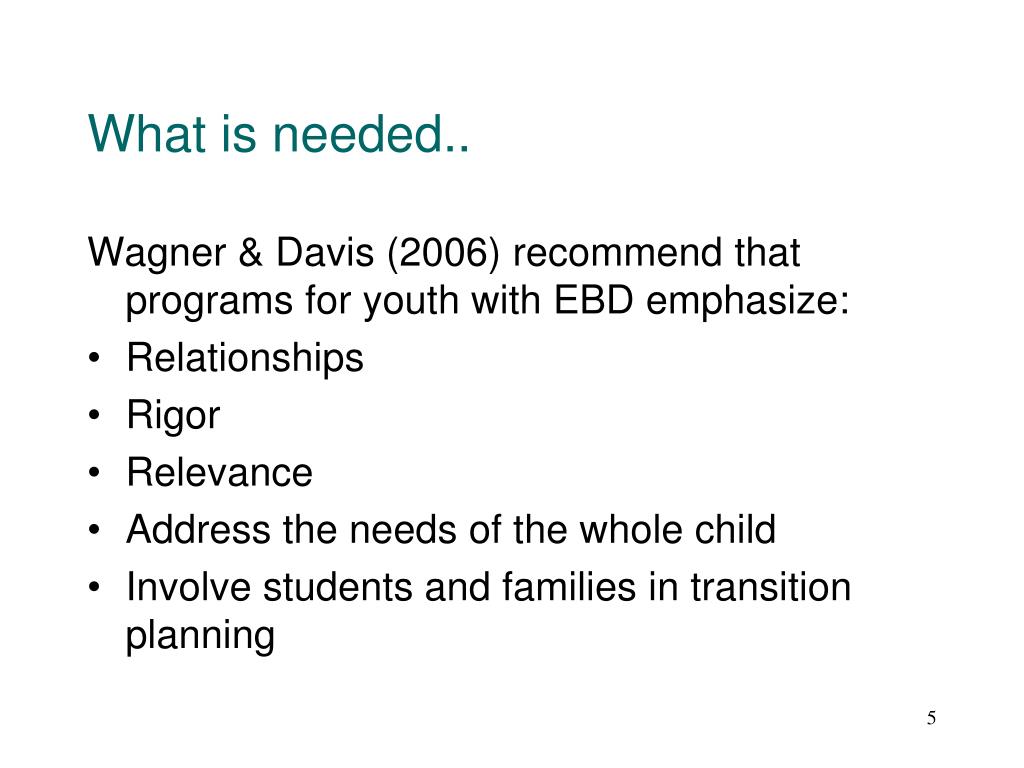 What is needed..

Wagner & Davis (2006) recommend that programs for youth with EBD emphasize:
• Relationships
• Rigor
• Relevance
• Address the needs of the whole child
• Involve students and families in transition planning

5